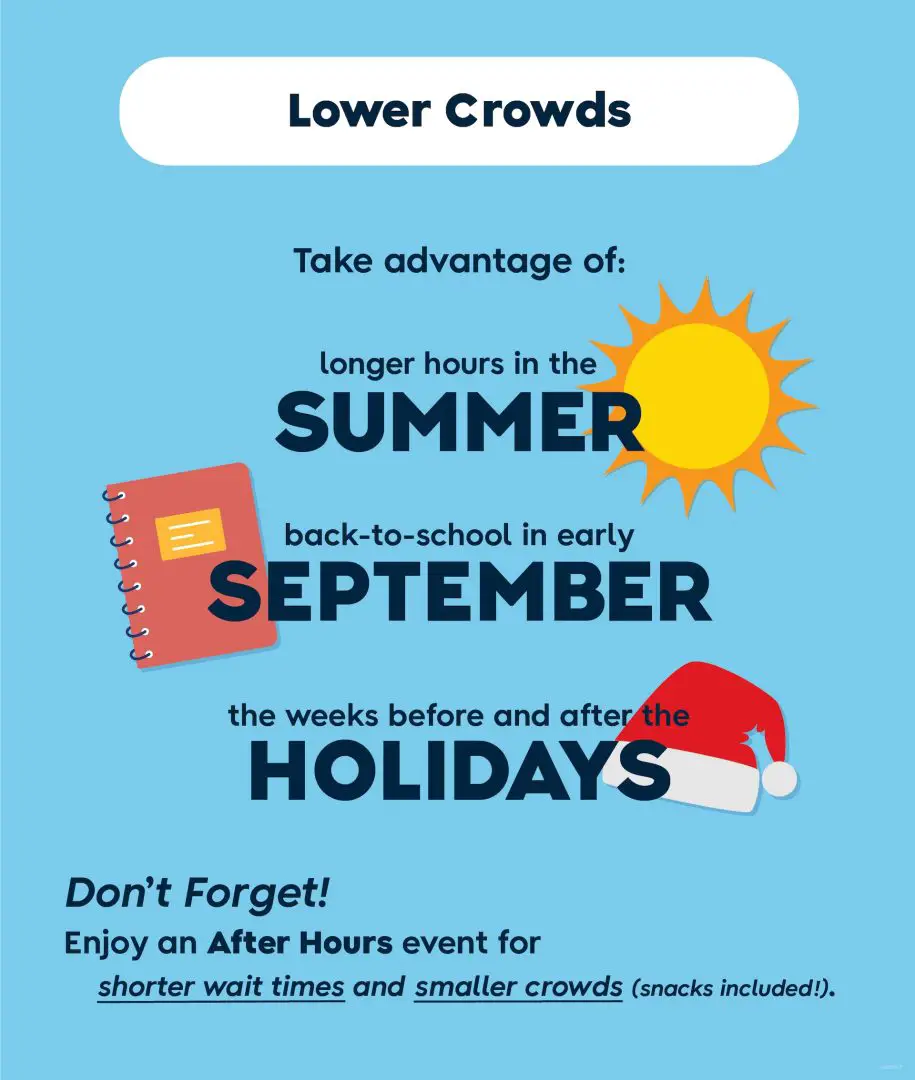 Lower Crowds

Take advantage of:

longer hours in the
SUMMER

back-to-school in early
SEPTEMBER

the weeks before and after the
HOLIDAYS

Don't Forget!
Enjoy an After Hours event for shorter wait times and smaller crowds (snacks included!).